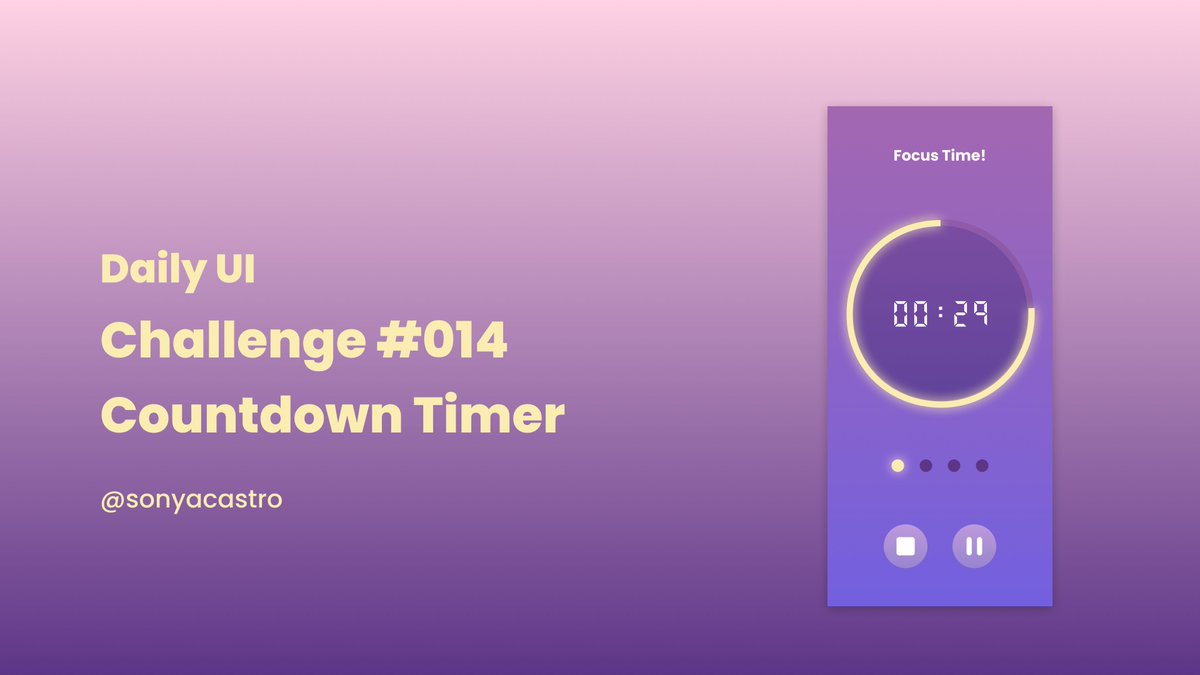 Daily UI
Challenge #014
Countdown Timer

@sonyacastro

Focus Time!

00:29